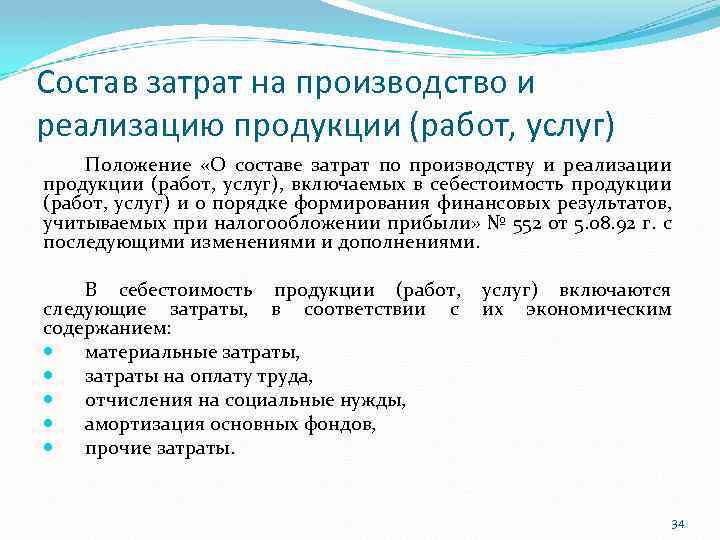 Состав затрат на производство и реализацию продукции (работ, услуг)

Положение «О составе затрат по производству и реализации продукции (работ, услуг), включаемых в себестоимость продукции (работ, услуг) и о порядке формирования финансовых результатов, учитываемых при налогообложении прибыли» № 552 от 5.08.92 г. с последующими изменениями и дополнениями.

В себестоимость продукции (работ, услуг) включаются следующие затраты, в соответствии с их экономическим содержанием:
- материальные затраты,
- затраты на оплату труда,
- отчисления на социальные нужды,
- амортизация основных фондов,
- прочие затраты.

34